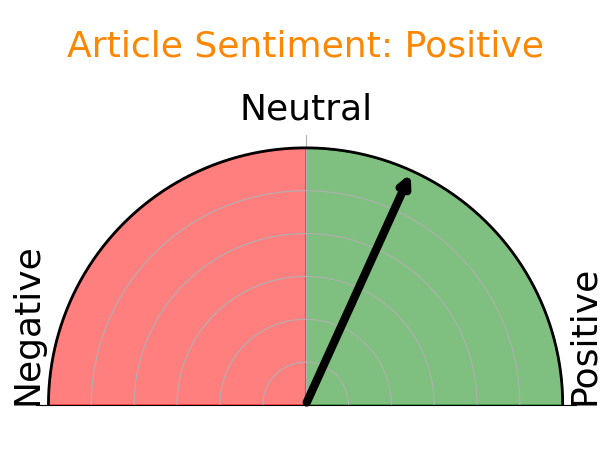 Article Sentiment: Positive

Neutral

Negative

Positive